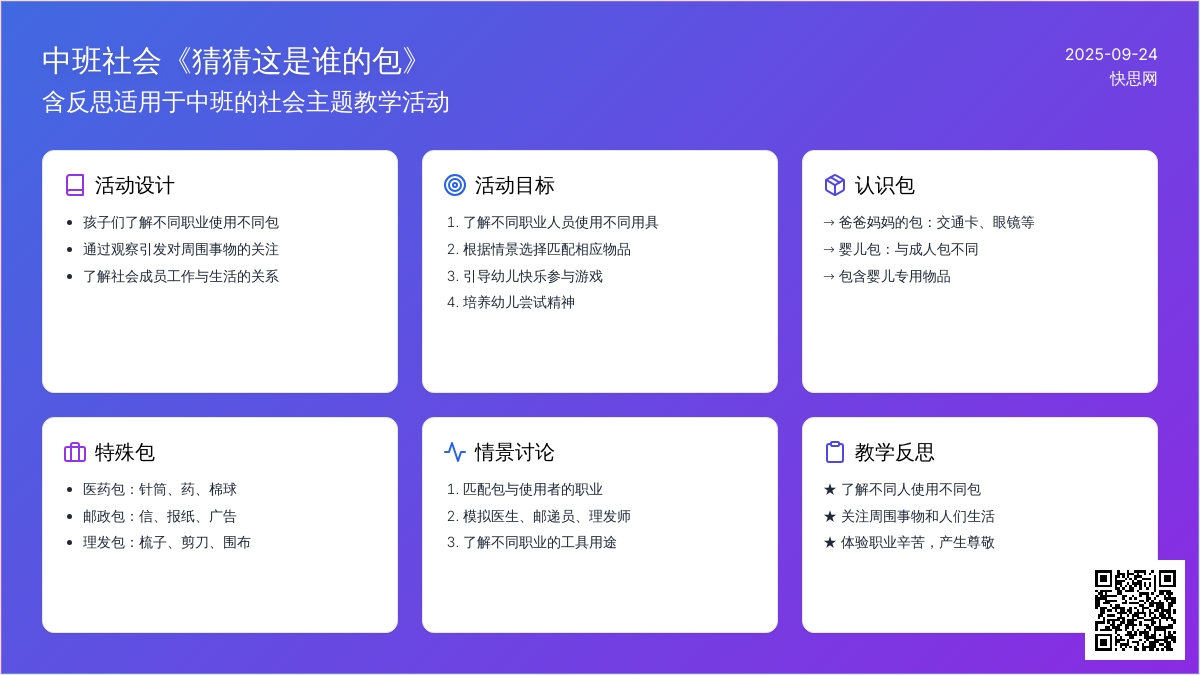 中班社会《猜猜这是谁的包》
含反思适用于中班的社会主题教学活动

2025-09-24
快思网

活动设计
- 孩子们了解不同职业使用不同包
- 通过观察引发对周围事物的关注
- 了解社会成员工作与生活的关系

活动目标
1. 了解不同职业人员使用不同用具
2. 根据情景选择匹配相应物品
3. 引导幼儿快乐参与游戏
4. 培养幼儿尝试精神

认识包
→ 爸爸妈妈的包：交通卡、眼镜等
→ 婴儿包：与成人包不同
→ 包含婴儿专用物品

特殊包
- 医药包：针筒、药、棉球
- 邮政包：信、报纸、广告
- 理发包：梳子、剪刀、围布

情景讨论
1. 匹配包与使用者的职业
2. 模拟医生、邮递员、理发师
3. 了解不同职业的工具用途

教学反思
★ 了解不同人使用不同包
★ 关注周围事物和人们生活
★ 体验职业辛苦，产生尊敬